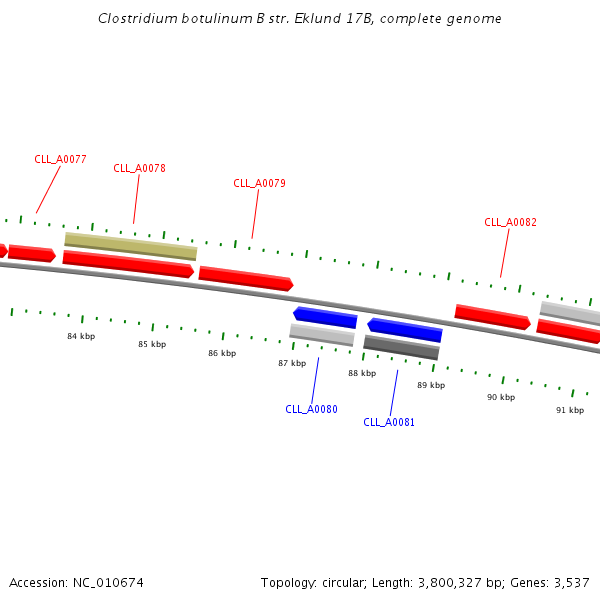 Clostridium botulinum B str. Eklund 17B, complete genome

CLL_A0077
CLL_A0078
CLL_A0079
CLL_A0082

84 kbp
85 kbp
86 kbp
87 kbp
88 kbp
89 kbp
90 kbp
91 kbp

CLL_A0080
CLL_A0081

Accession: NC_010674

Topology: circular; Length: 3,800,327 bp; Genes: 3,537